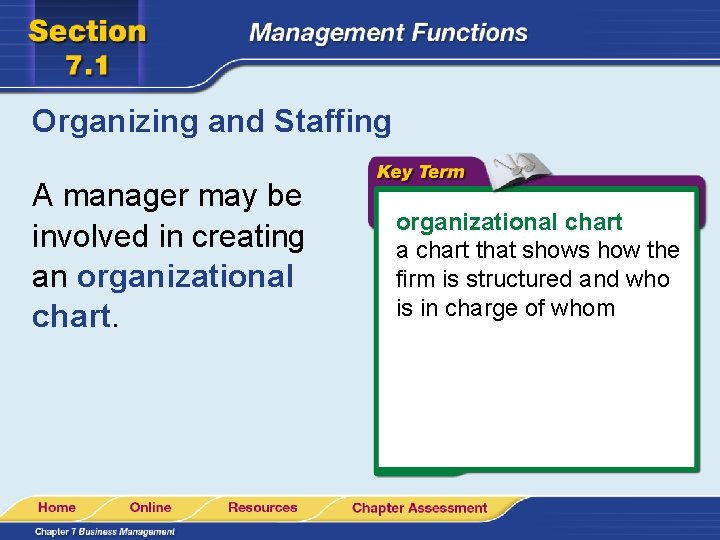 Section 7.1

Management Functions

Organizing and Staffing

A manager may be involved in creating an organizational chart.

Key Term

organizational chart
a chart that shows how the firm is structured and who is in charge of whom

Home Online Resources Chapter Assessment

Chapter 7 Business Management